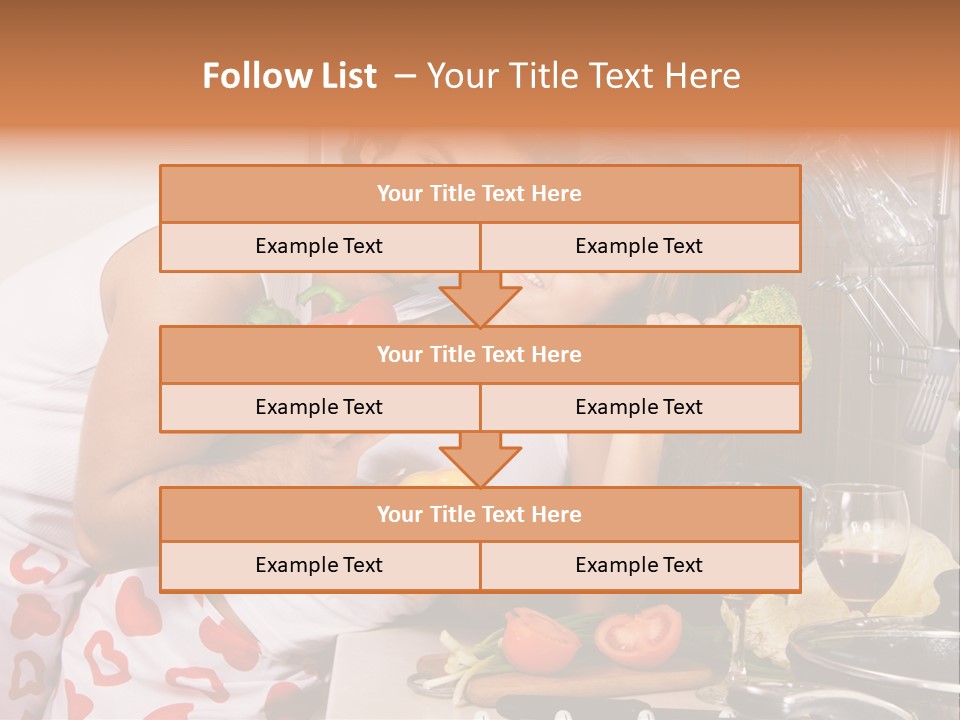 Follow List – Your Title Text Here

| Your Title Text Here | |
|---|---|
| Example Text | Example Text |

| Your Title Text Here | |
|---|---|
| Example Text | Example Text |

| Your Title Text Here | |
|---|---|
| Example Text | Example Text |